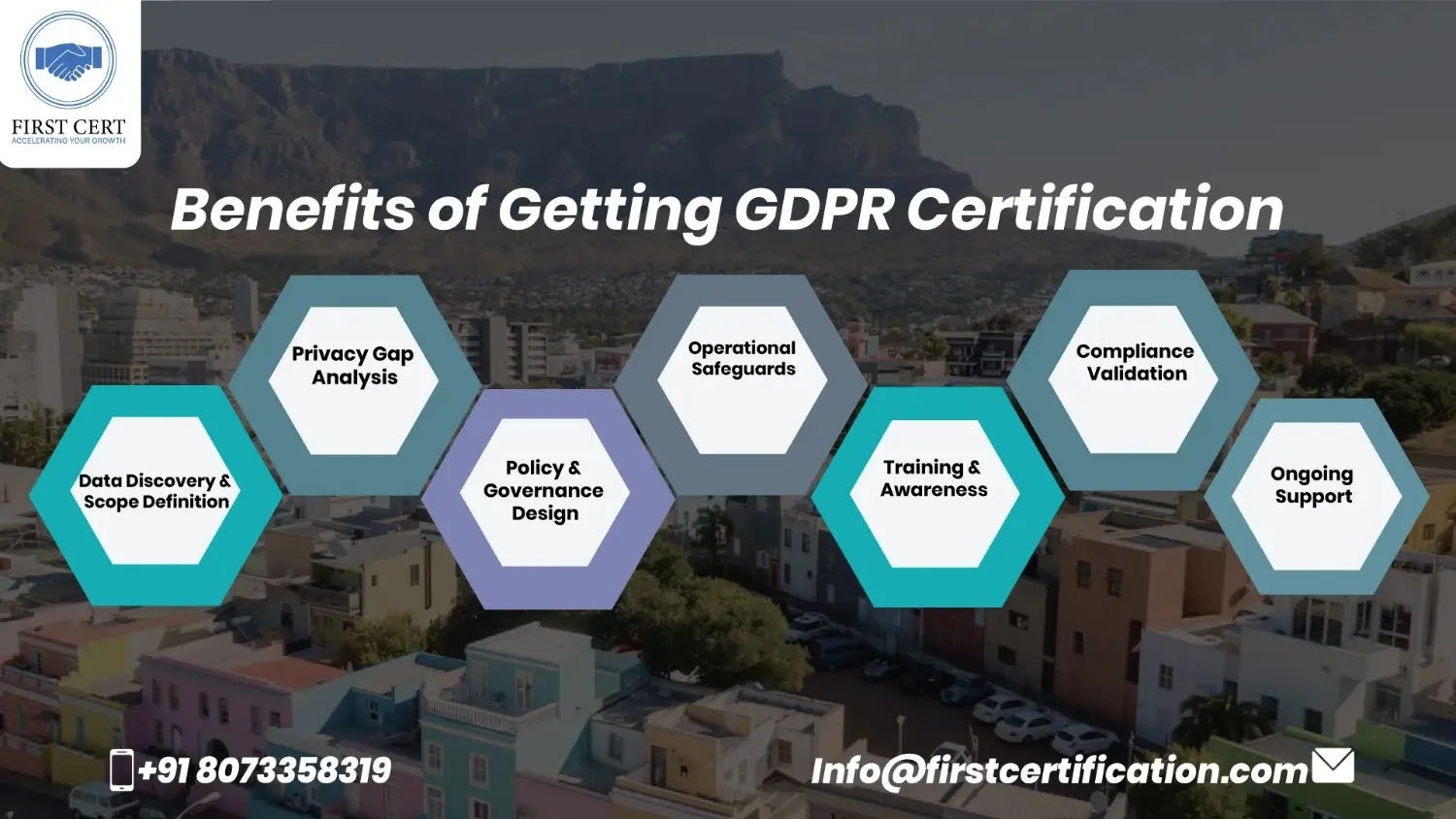 FIRST CERT
ACCELERATING YOUR GROWTH

Benefits of Getting GDPR Certification

Data Discovery & Scope Definition

Privacy Gap Analysis

Policy & Governance Design

Operational Safeguards

Training & Awareness

Compliance Validation

Ongoing Support

+91 8073358319

Info@firstcertification.com